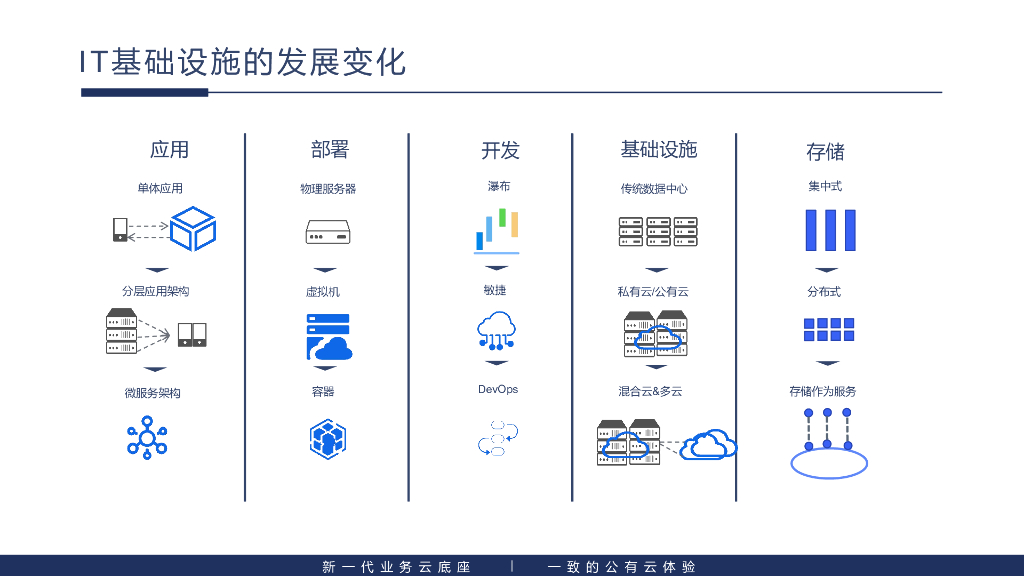 IT基础设施的发展变化

应用

单体应用

分层应用架构

微服务架构

部署

物理服务器

虚拟机

容器

开发

瀑布

敏捷

DevOps

基础设施

传统数据中心

私有云/公有云

混合云&多云

存储

集中式

分布式

存储作为服务

新一代业务云底座 | 一致的公有云体验